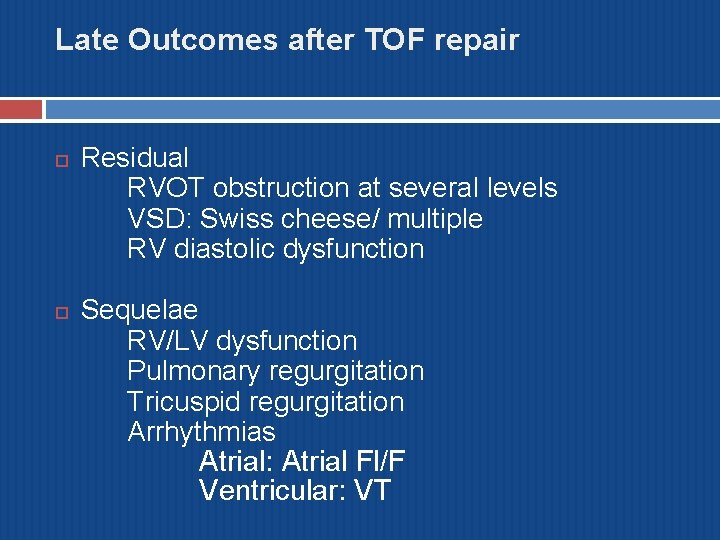 Late Outcomes after TOF repair

Residual
RVOT obstruction at several levels
VSD: Swiss cheese/ multiple
RV diastolic dysfunction

Sequelae
RV/LV dysfunction
Pulmonary regurgitation
Tricuspid regurgitation
Arrhythmias
Atrial: Atrial Fl/F
Ventricular: VT